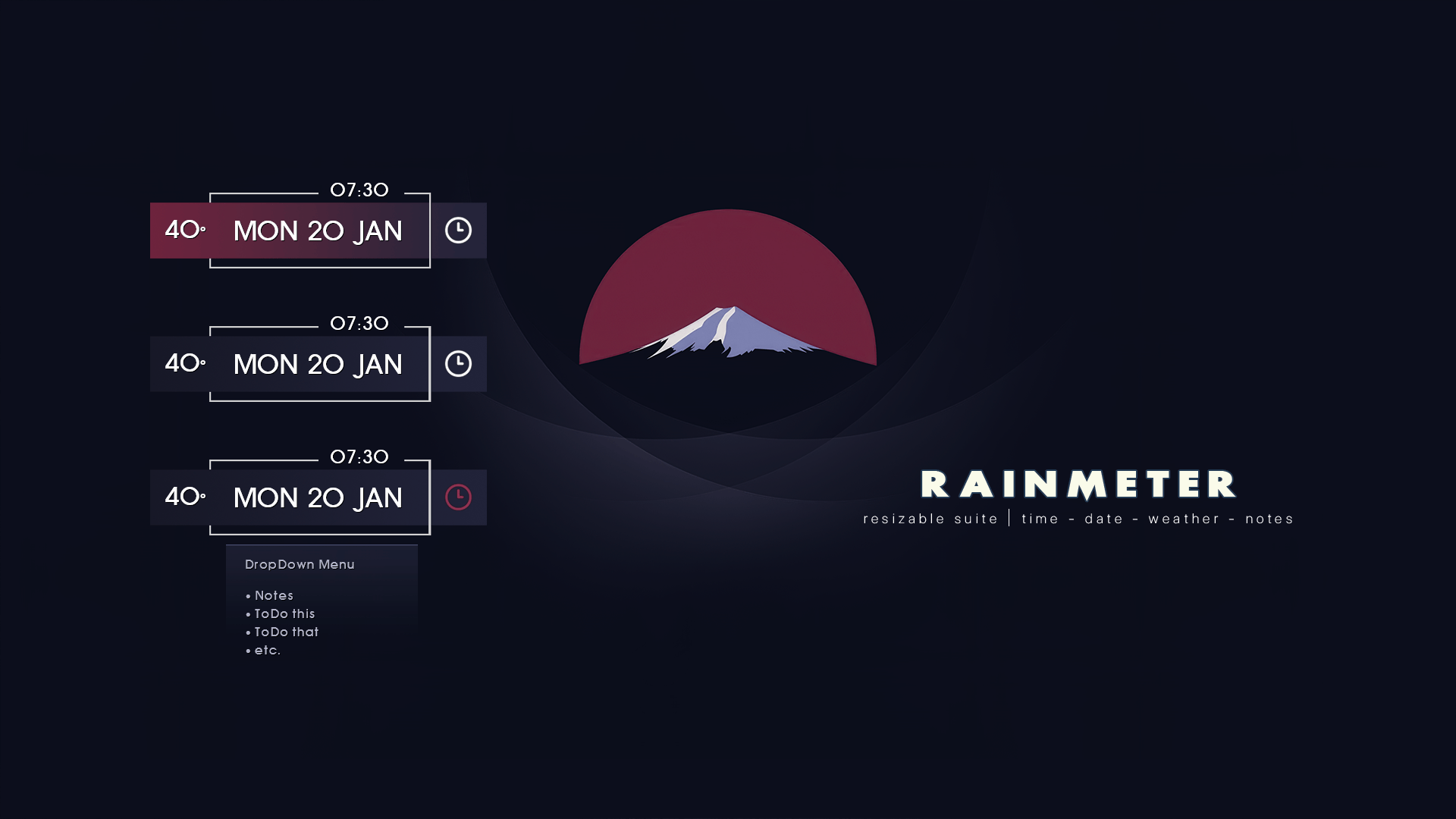 07:30
40°
MON 20 JAN

07:30
40°
MON 20 JAN

07:30
40°
MON 20 JAN

DropDown Menu

• Notes
• ToDo this
• ToDo that
• etc.

RAINMETER
resizable suite | time - date - weather - notes